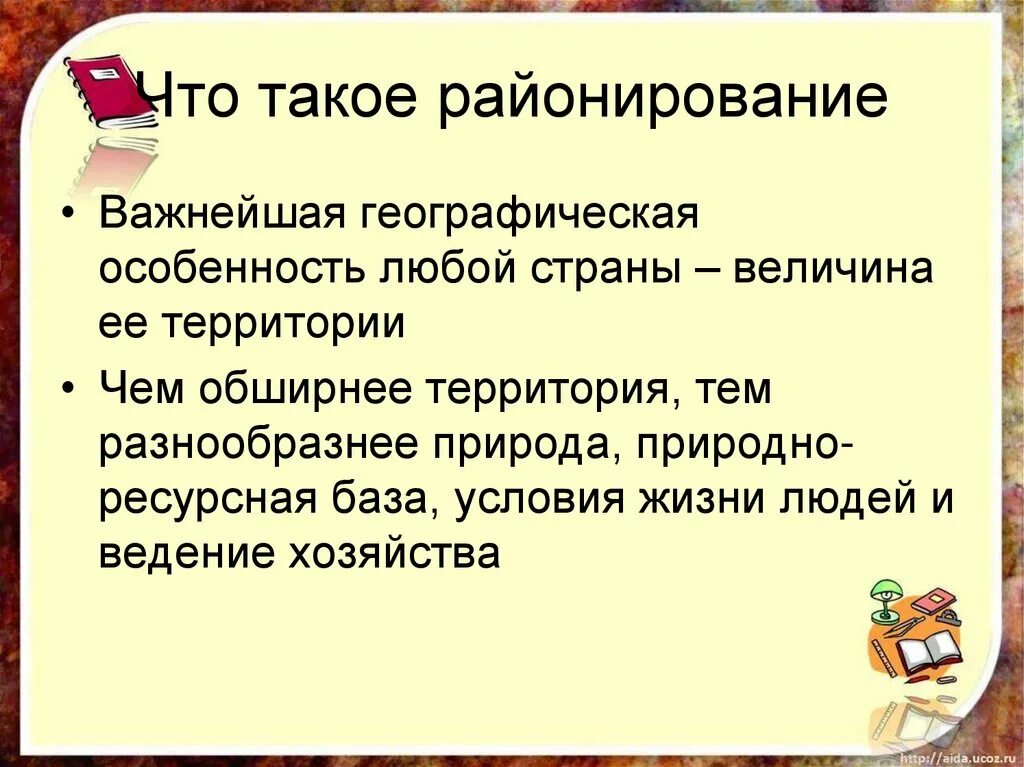 Что такое районирование

• Важнейшая географическая особенность любой страны – величина ее территории

• Чем обширнее территория, тем разнообразнее природа, природно-ресурсная база, условия жизни людей и ведение хозяйства

http://aida.ucoz.ru